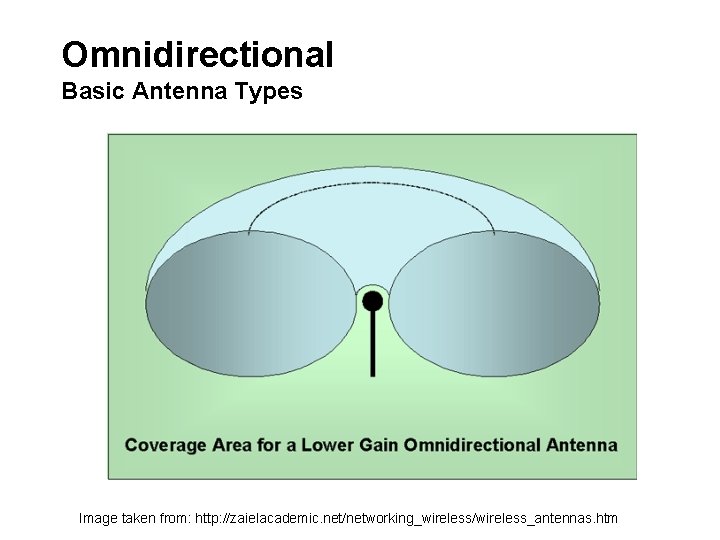 Omnidirectional
Basic Antenna Types

Coverage Area for a Lower Gain Omnidirectional Antenna

Image taken from: http://zaielacademic.net/networking_wireless/wireless_antennas.htm